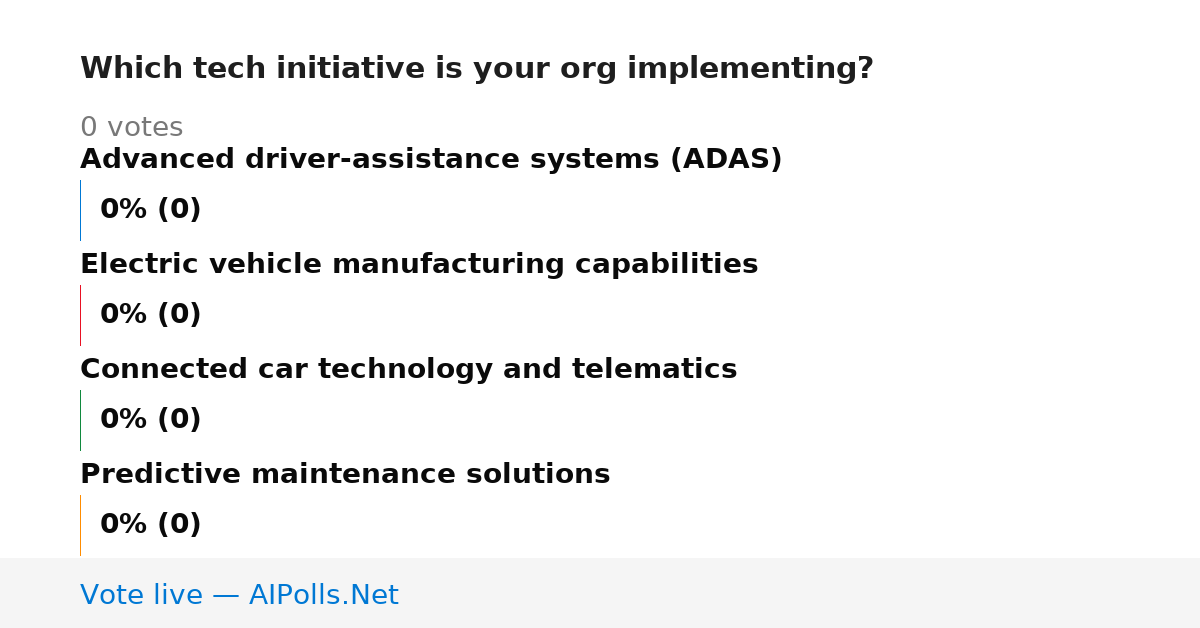 Which tech initiative is your org implementing?

0 votes

Advanced driver-assistance systems (ADAS)

0% (0)

Electric vehicle manufacturing capabilities

0% (0)

Connected car technology and telematics

0% (0)

Predictive maintenance solutions

0% (0)

Vote live — AIPolls.Net